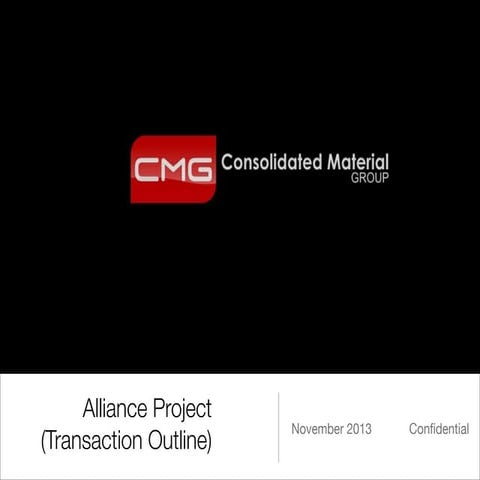 CMG Consolidated Material GROUP

Alliance Project
(Transaction Outline)

November 2013

Confidential